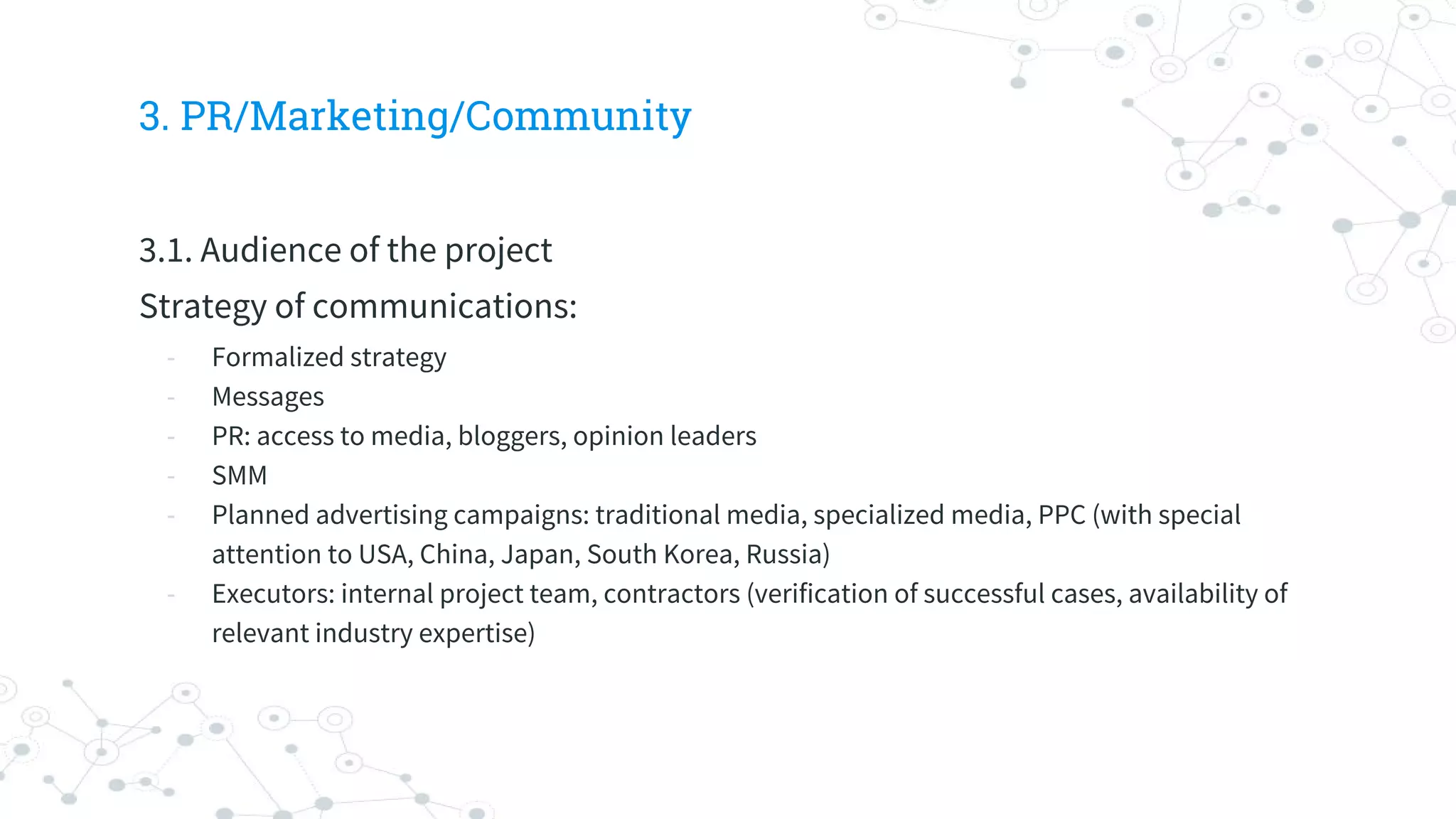 3. PR/Marketing/Community

3.1. Audience of the project

Strategy of communications:

- Formalized strategy
- Messages
- PR: access to media, bloggers, opinion leaders
- SMM
- Planned advertising campaigns: traditional media, specialized media, PPC (with special attention to USA, China, Japan, South Korea, Russia)
- Executors: internal project team, contractors (verification of successful cases, availability of relevant industry expertise)